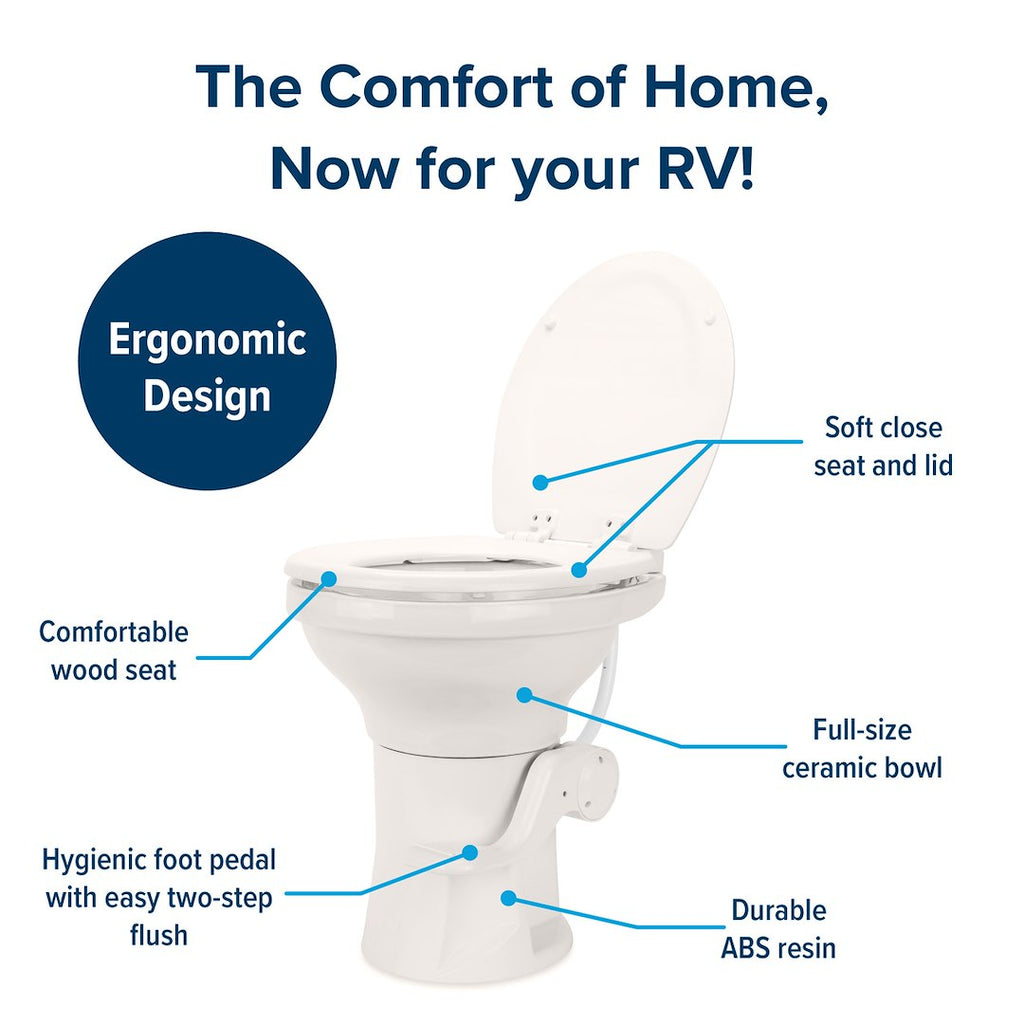 The Comfort of Home, Now for your RV!

Ergonomic Design

Soft close seat and lid

Comfortable wood seat

Full-size ceramic bowl

Hygienic foot pedal with easy two-step flush

Durable ABS resin